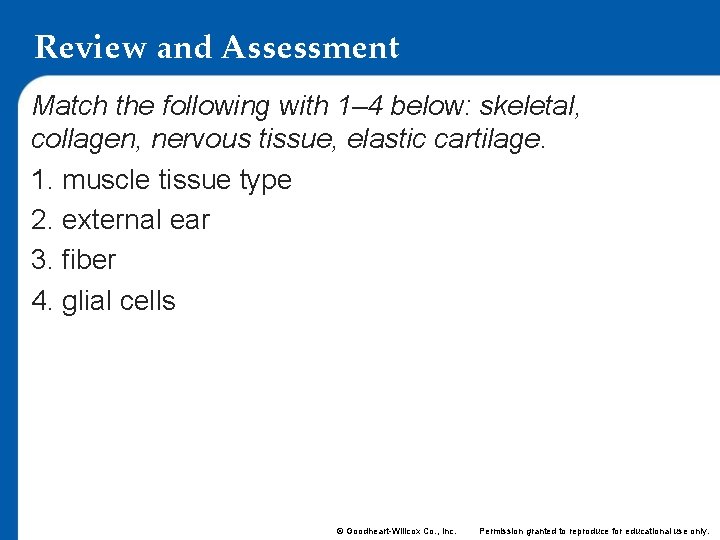 Review and Assessment

Match the following with 1–4 below: skeletal, collagen, nervous tissue, elastic cartilage.

1. muscle tissue type

2. external ear

3. fiber

4. glial cells

© Goodheart-Willcox Co., Inc. Permission granted to reproduce for educational use only.